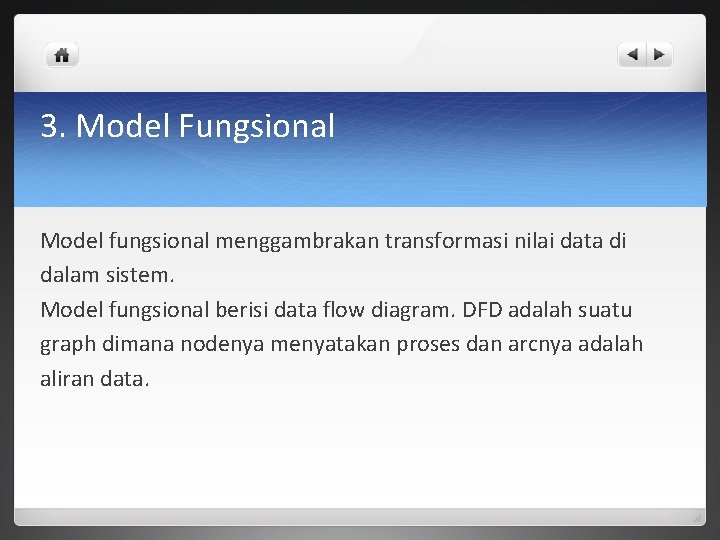 3. Model Fungsional

Model fungsional menggambrakan transformasi nilai data di dalam sistem.
Model fungsional berisi data flow diagram. DFD adalah suatu graph dimana nodenya menyatakan proses dan arcnya adalah aliran data.